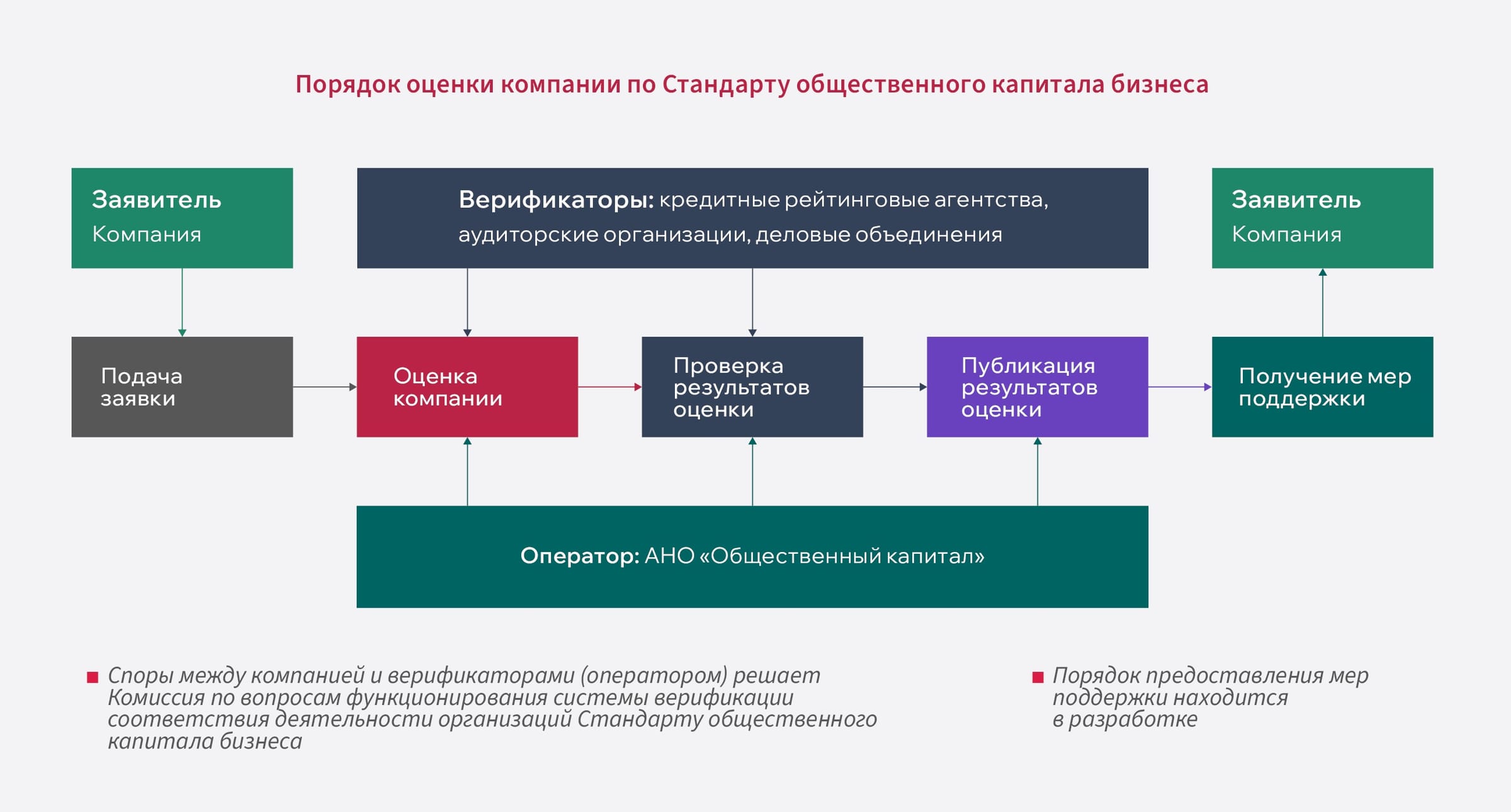 Порядок оценки компании по Стандарту общественного капитала бизнеса

Заявитель
Компания

Верификаторы: кредитные рейтинговые агентства, аудиторские организации, деловые объединения

Заявитель
Компания

Подача заявки

Оценка компании

Проверка результатов оценки

Публикация результатов оценки

Получение мер поддержки

Оператор: АНО «Общественный капитал»

Споры между компанией и верификаторами (оператором) решает Комиссия по вопросам функционирования системы верификации соответствия деятельности организаций Стандарту общественного капитала бизнеса

Порядок предоставления мер поддержки находится в разработке